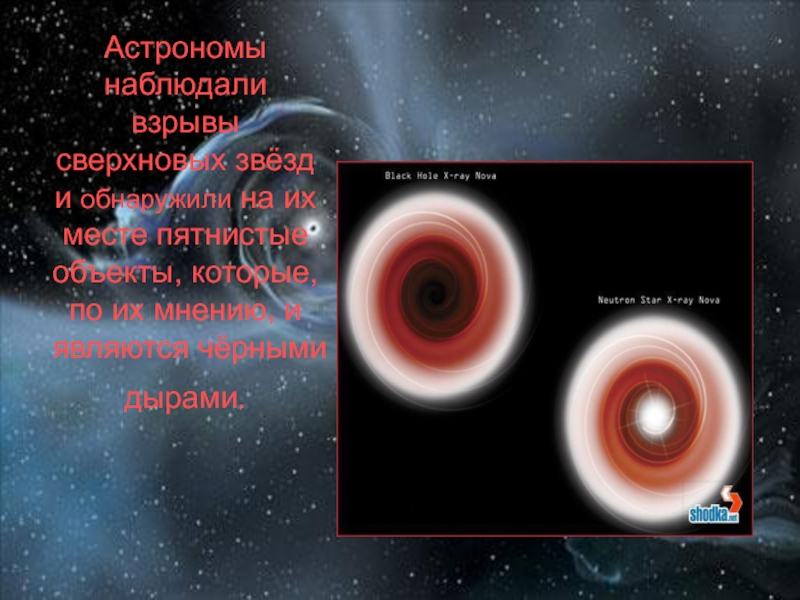 Астрономы наблюдали взрывы сверхновых звёзд и обнаружили на их месте пятнистые объекты, которые, по их мнению, и являются чёрными дырами.

Black Hole X-ray Nova

Neutron Star X-ray Nova

shodka.net